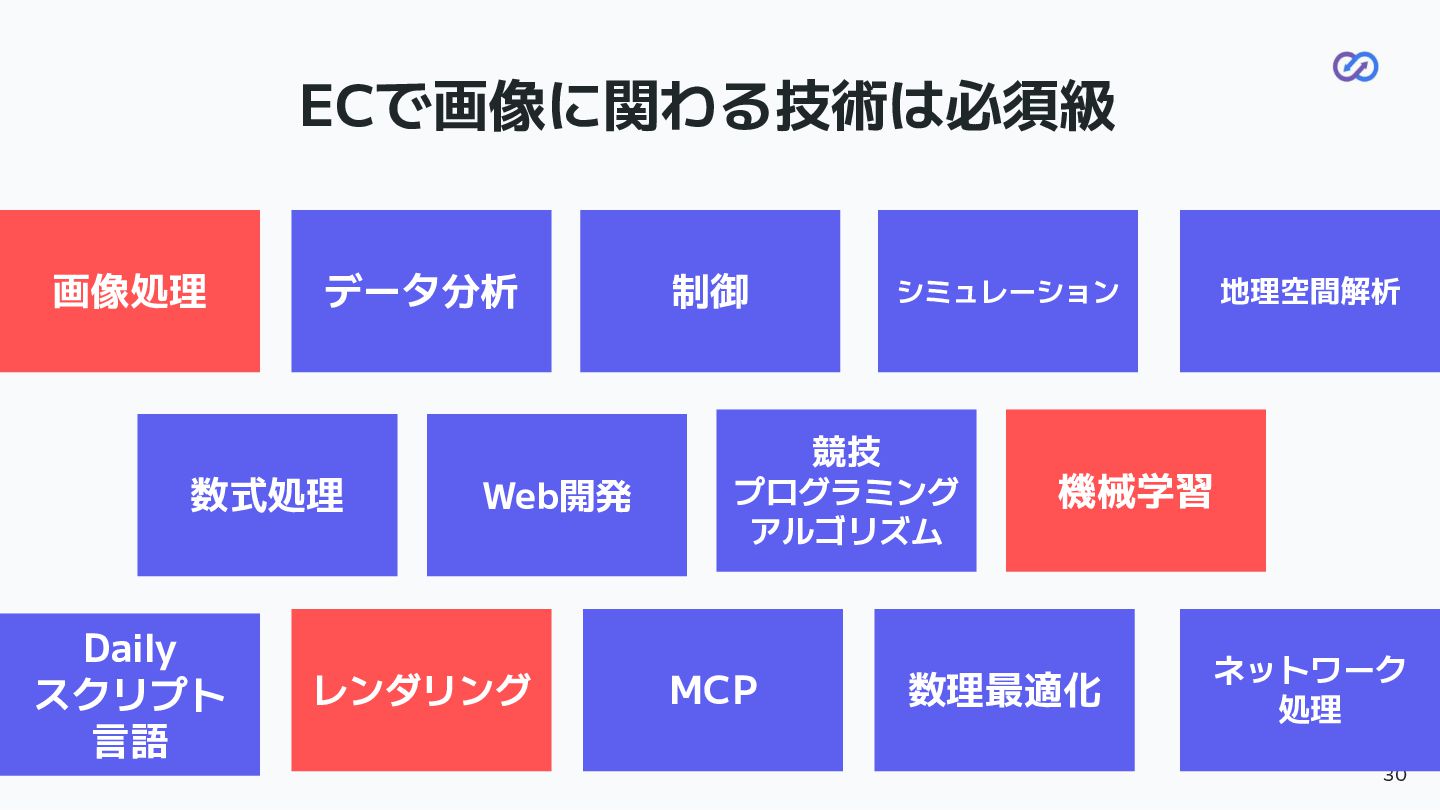 ECで画像に関わる技術は必須級

画像処理

データ分析

制御

シミュレーション

地理空間解析

数式処理

Web開発

競技
プログラミング
アルゴリズム

機械学習

Daily
スクリプト
言語

レンダリング

MCP

数理最適化

ネットワーク
処理

30